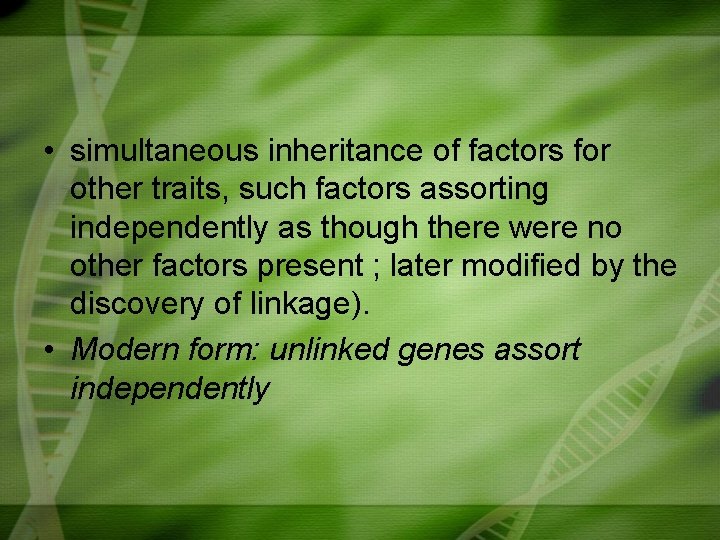 • simultaneous inheritance of factors for other traits, such factors assorting independently as though there were no other factors present ; later modified by the discovery of linkage).

• Modern form: unlinked genes assort independently